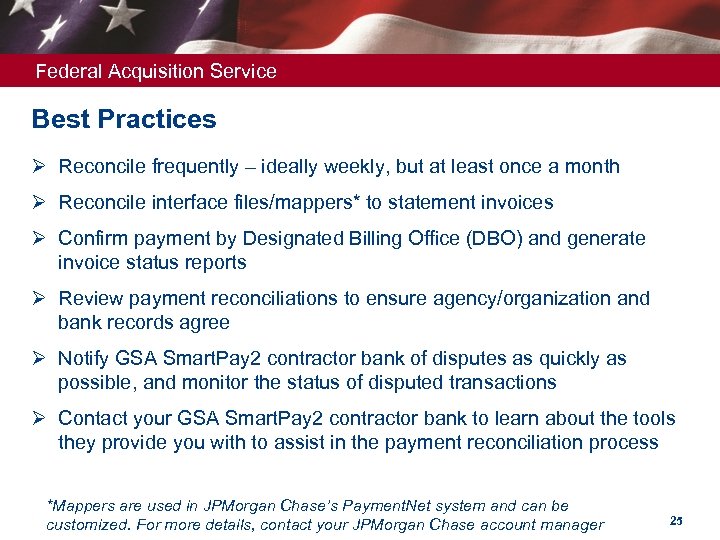 Federal Acquisition Service

Best Practices

➢ Reconcile frequently – ideally weekly, but at least once a month

➢ Reconcile interface files/mappers* to statement invoices

➢ Confirm payment by Designated Billing Office (DBO) and generate invoice status reports

➢ Review payment reconciliations to ensure agency/organization and bank records agree

➢ Notify GSA SmartPay2 contractor bank of disputes as quickly as possible, and monitor the status of disputed transactions

➢ Contact your GSA SmartPay2 contractor bank to learn about the tools they provide you with to assist in the payment reconciliation process

*Mappers are used in JPMorgan Chase's PaymentNet system and can be customized. For more details, contact your JPMorgan Chase account manager

25